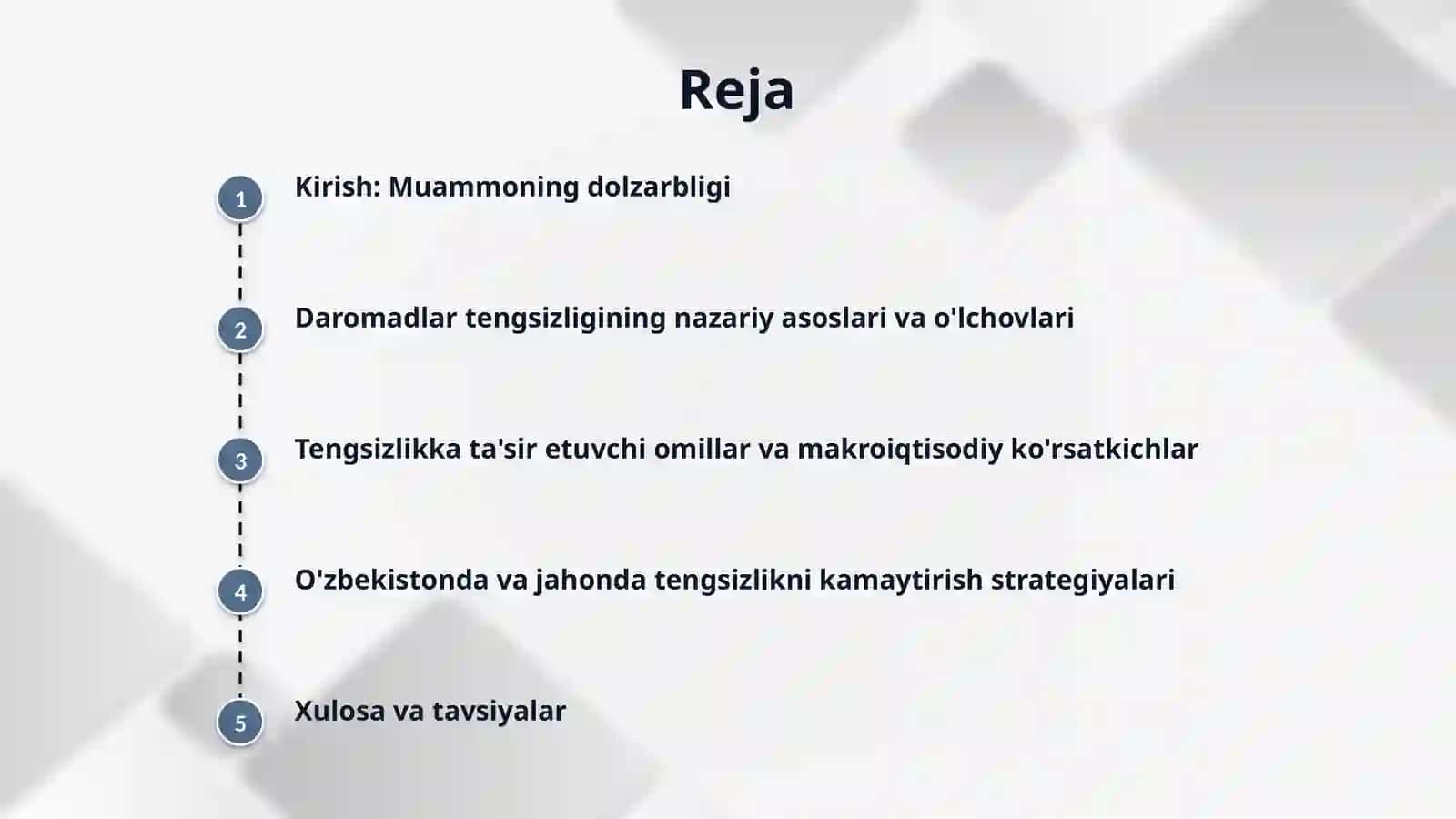 Reja

1 Kirish: Muammoning dolzarbligi

2 Daromadlar tengsizligining nazariy asoslari va o'lchovlari

3 Tengsizlikka ta'sir etuvchi omillar va makroiqtisodiy ko'rsatkichlar

4 O'zbekistonda va jahonda tengsizlikni kamaytirish strategiyalari

5 Xulosa va tavsiyalar